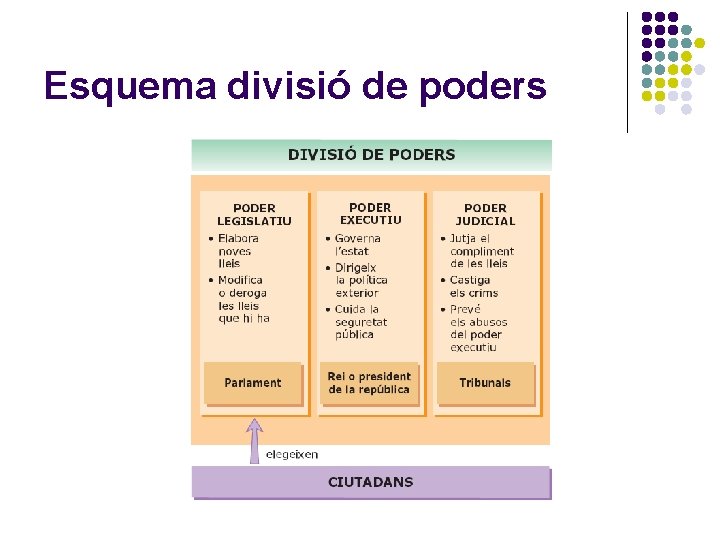 Esquema divisió de poders

DIVISIÓ DE PODERS

PODER LEGISLATIU
• Elabora noves lleis
• Modifica o deroga les lleis que hi ha

Parlament

PODER EXECUTIU
• Governa l'estat
• Dirigeix la política exterior
• Cuida la seguretat pública

Rei o president de la república

PODER JUDICIAL
• Jutja el compliment de les lleis
• Castiga els crims
• Prevé els abusos del poder executiu

Tribunals

elegeixen

CIUTADANS